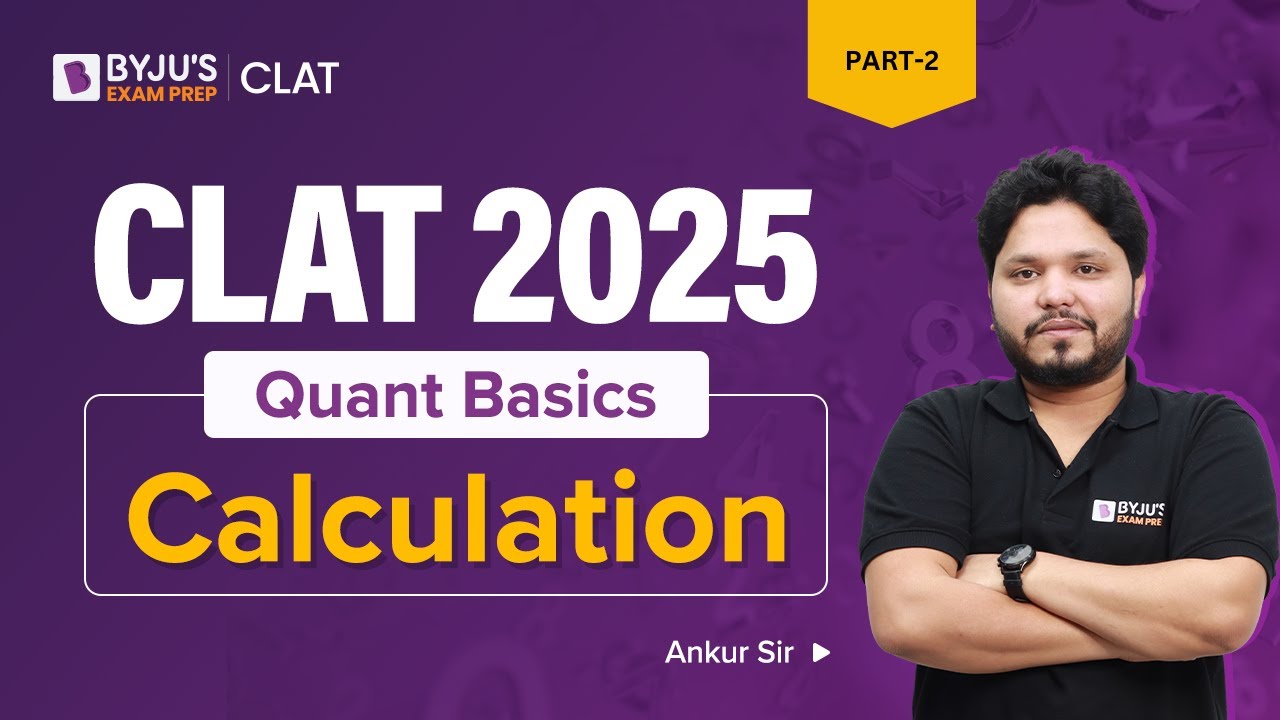 BYJU'S EXAM PREP | CLAT

PART-2

CLAT 2025

Quant Basics

Calculation

Ankur Sir

BYJU'S EXAM PREP